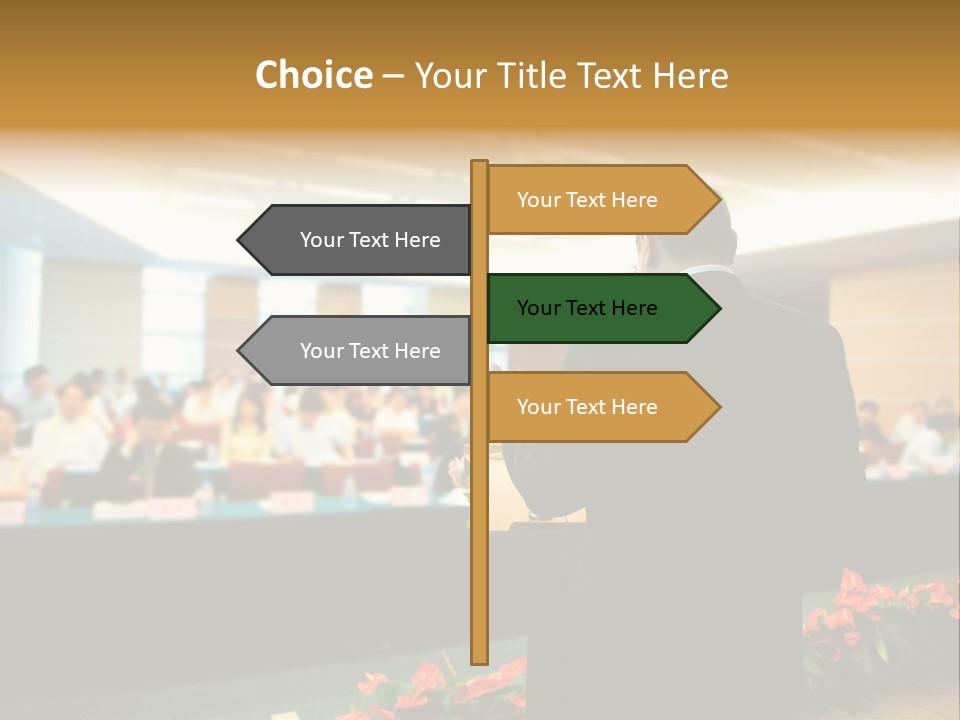 Choice – Your Title Text Here

Your Text Here

Your Text Here

Your Text Here

Your Text Here

Your Text Here